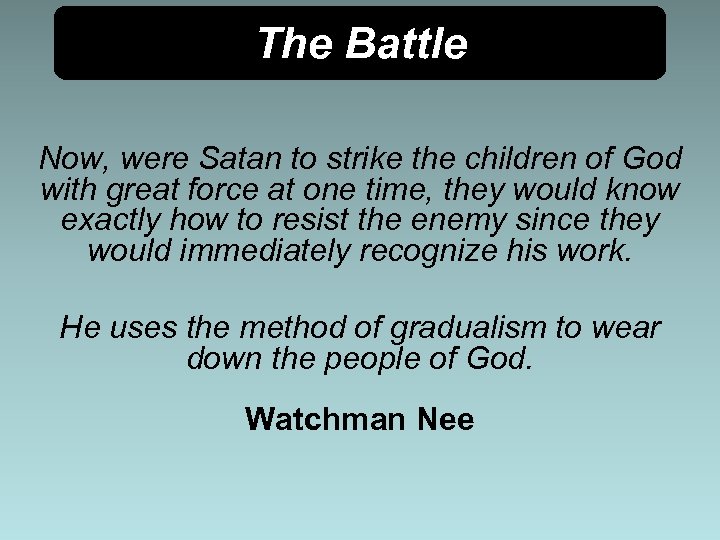 The Battle

Now, were Satan to strike the children of God with great force at one time, they would know exactly how to resist the enemy since they would immediately recognize his work.

He uses the method of gradualism to wear down the people of God.

Watchman Nee